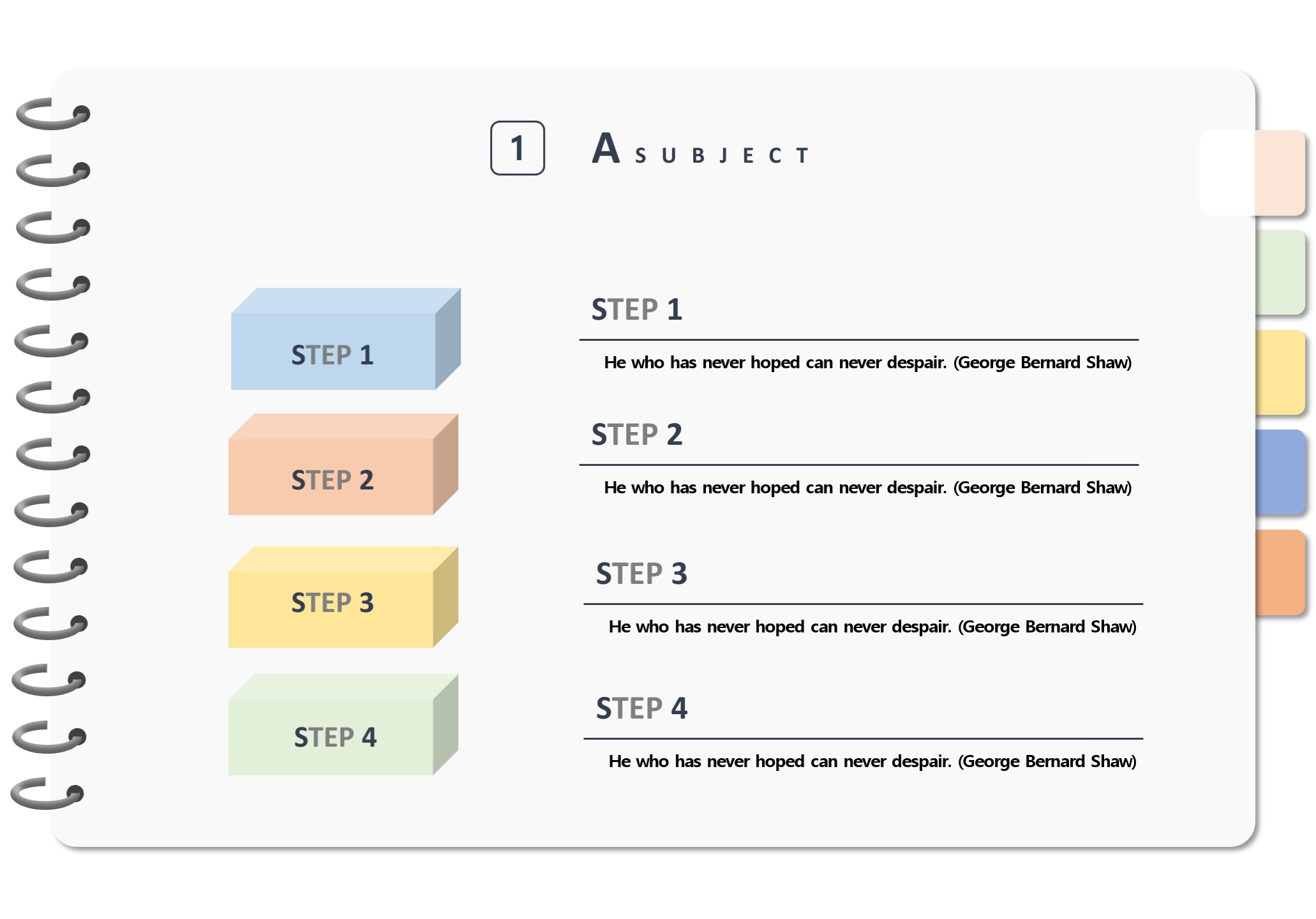 1

A SUBJECT

STEP 1

STEP 2

STEP 3

STEP 4

STEP 1

He who has never hoped can never despair. (George Bernard Shaw)

STEP 2

He who has never hoped can never despair. (George Bernard Shaw)

STEP 3

He who has never hoped can never despair. (George Bernard Shaw)

STEP 4

He who has never hoped can never despair. (George Bernard Shaw)